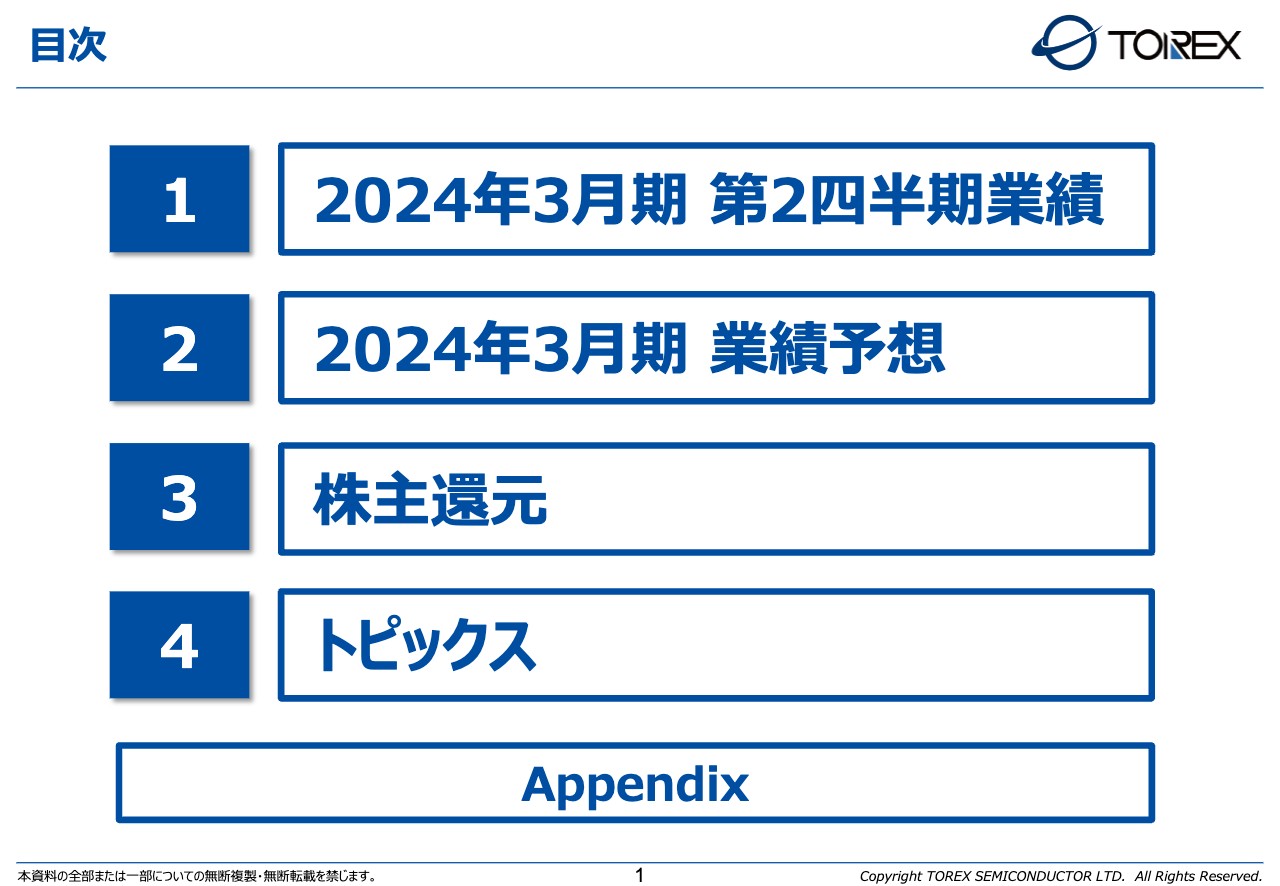 目次

TOREX

1

2024年3月期 第2四半期業績

2

2024年3月期 業績予想

3

株主還元

4

トピックス

Appendix

本資料の全部または一部についての無断複製・無断転載を禁じます。

1

Copyright TOREX SEMICONDUCTOR LTD. All Rights Reserved.